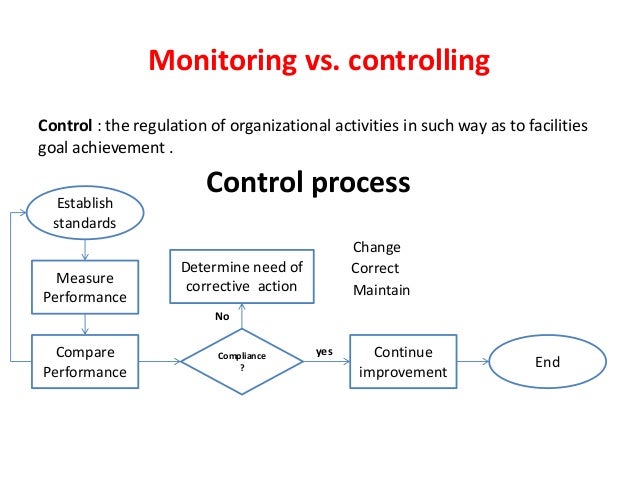 Monitoring vs. controlling

Control : the regulation of organizational activities in such way as to facilities goal achievement .

Control process

Establish standards

Measure Performance

Compare Performance

Determine need of corrective action

Change
Correct
Maintain

No

Compliance ?

yes

Continue improvement

End